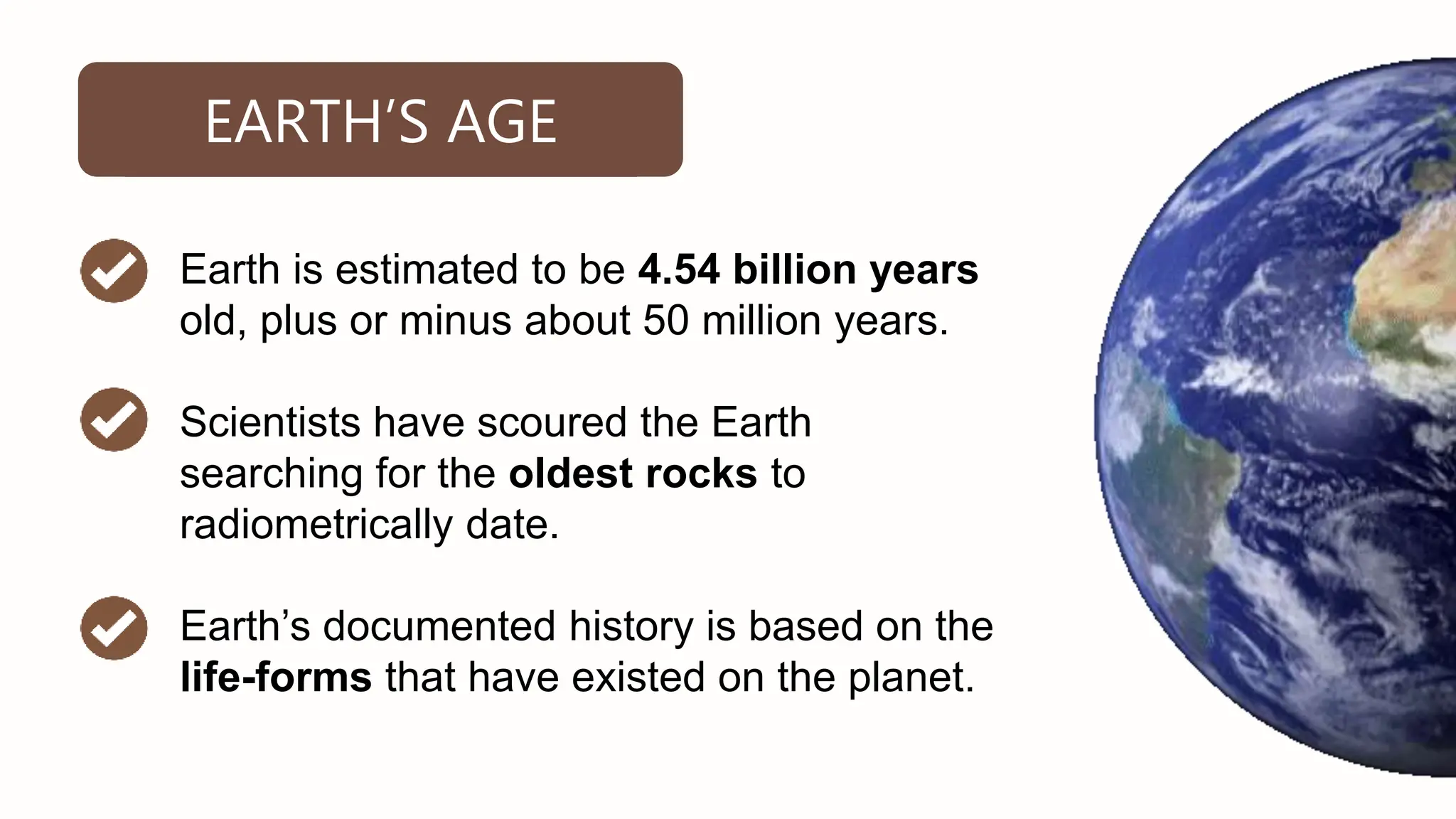 EARTH'S AGE

Earth is estimated to be 4.54 billion years old, plus or minus about 50 million years.

Scientists have scoured the Earth searching for the oldest rocks to radiometrically date.

Earth's documented history is based on the life-forms that have existed on the planet.